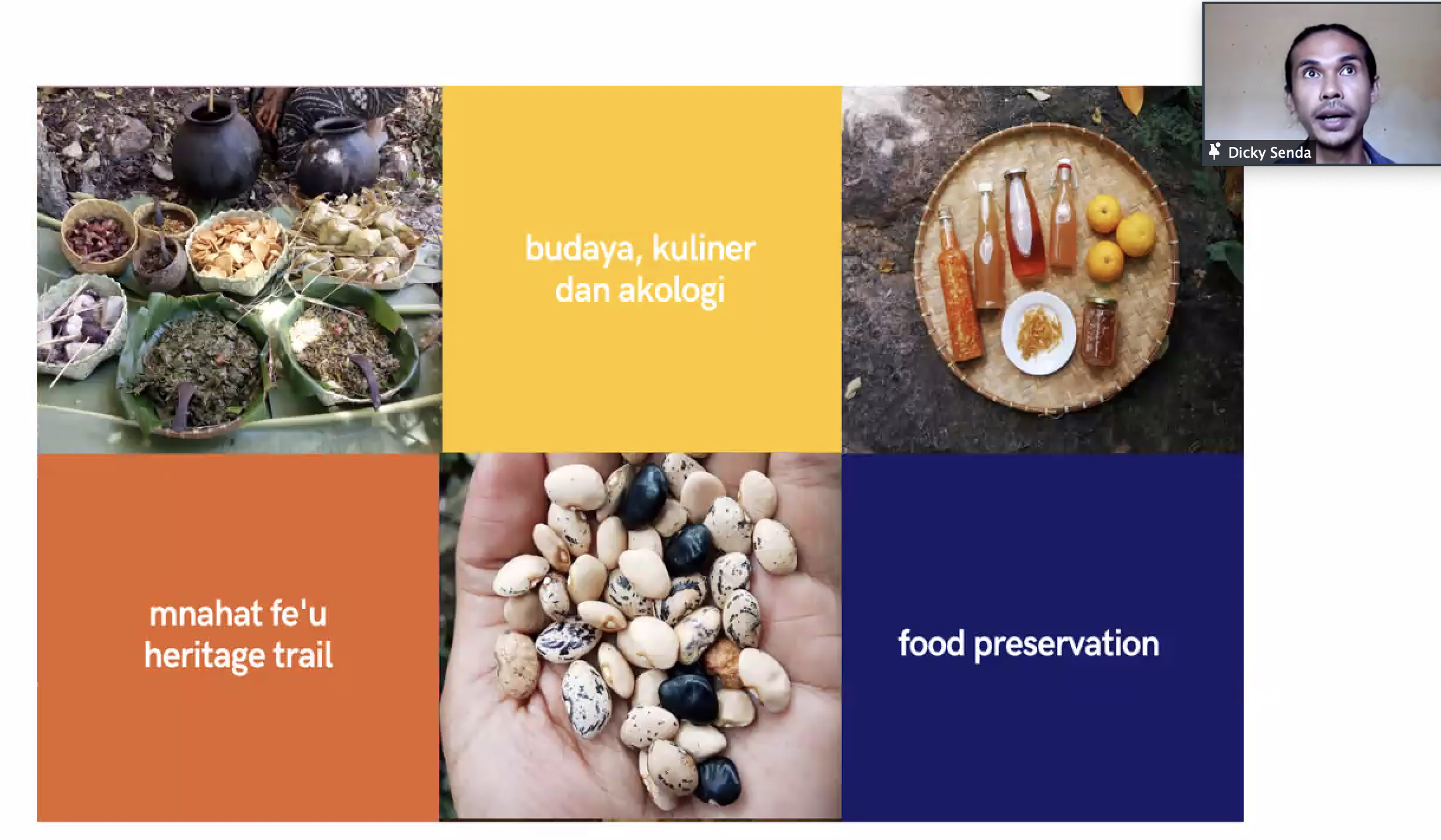 Dicky Senda

budaya, kuliner dan akologi

mnahat fe'u heritage trail

food preservation